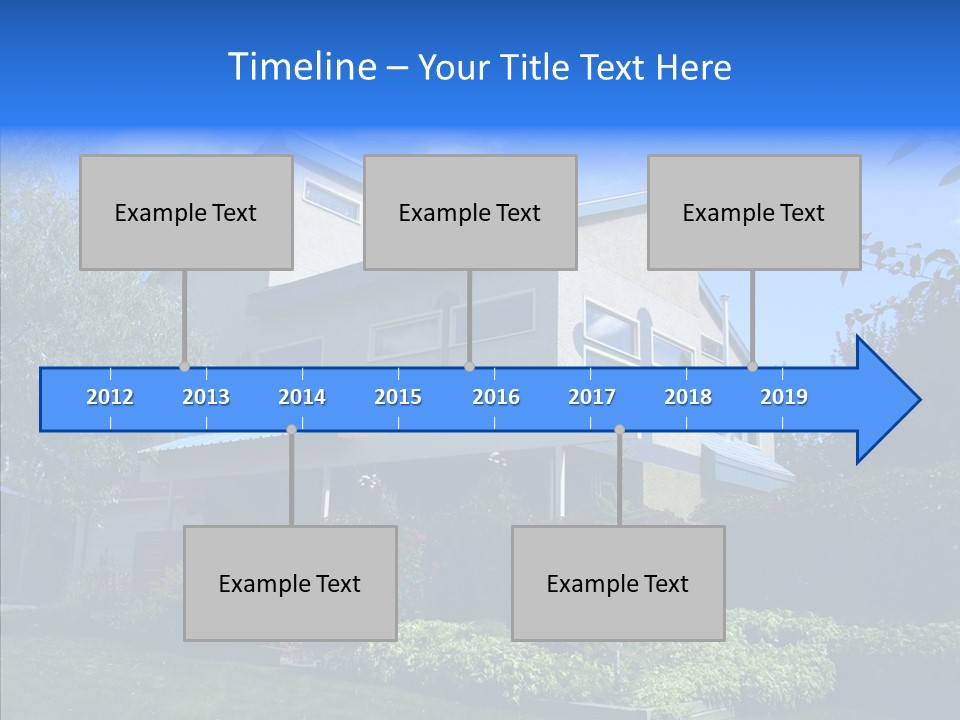 Timeline – Your Title Text Here

Example Text

Example Text

Example Text

2012 2013 2014 2015 2016 2017 2018 2019

Example Text

Example Text